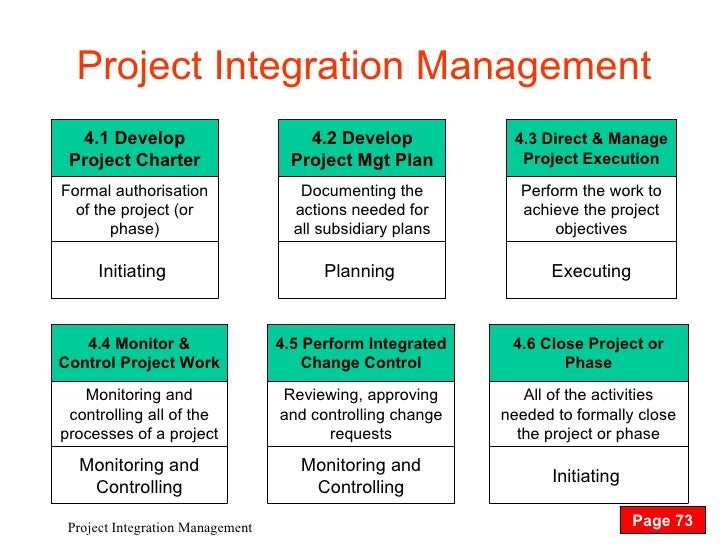 Project Integration Management

4.1 Develop Project Charter

Formal authorisation of the project (or phase)

Initiating

4.2 Develop Project Mgt Plan

Documenting the actions needed for all subsidiary plans

Planning

4.3 Direct & Manage Project Execution

Perform the work to achieve the project objectives

Executing

4.4 Monitor & Control Project Work

Monitoring and controlling all of the processes of a project

Monitoring and Controlling

4.5 Perform Integrated Change Control

Reviewing, approving and controlling change requests

Monitoring and Controlling

4.6 Close Project or Phase

All of the activities needed to formally close the project or phase

Initiating

Project Integration Management

Page 73